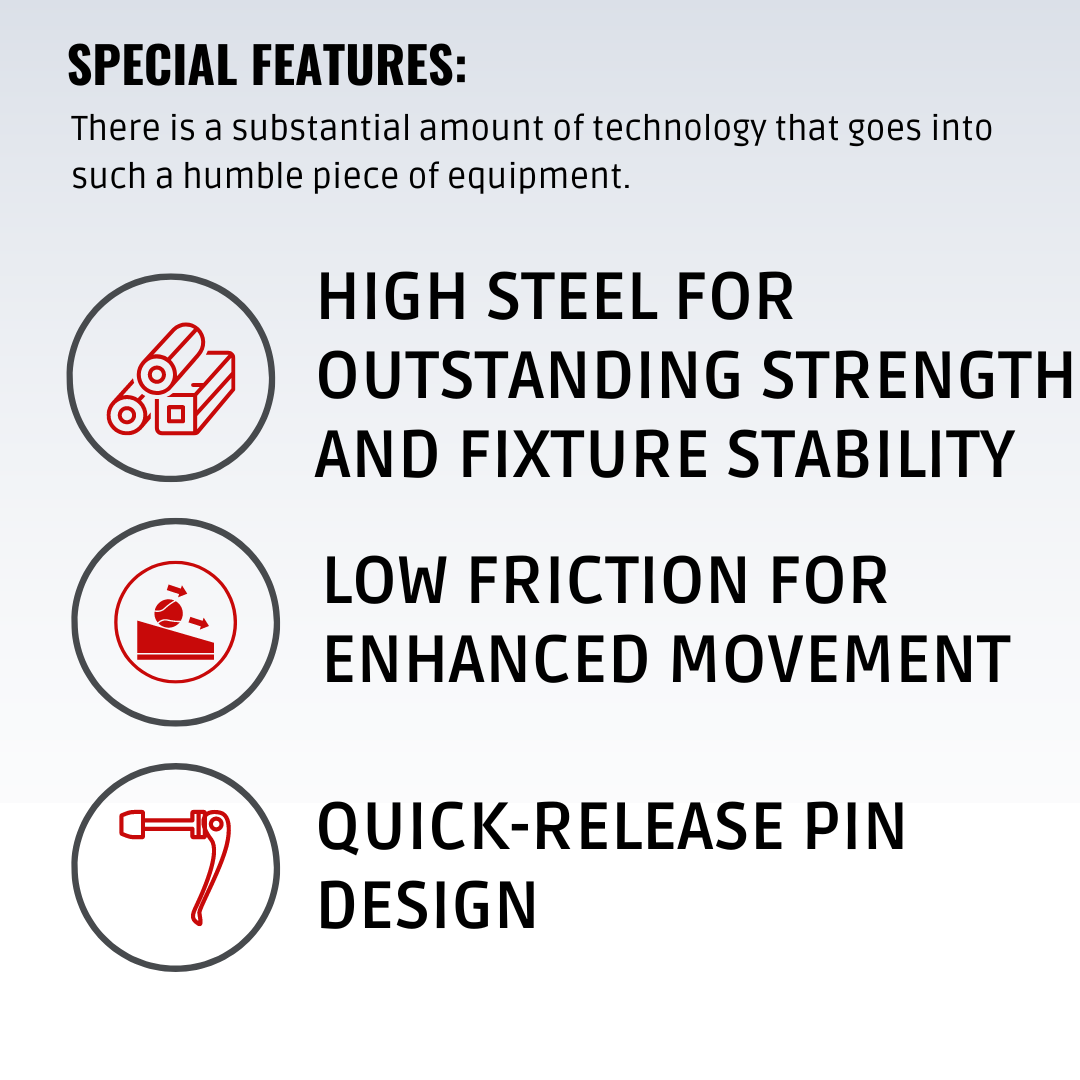 SPECIAL FEATURES:
There is a substantial amount of technology that goes into such a humble piece of equipment.

HIGH STEEL FOR OUTSTANDING STRENGTH AND FIXTURE STABILITY

LOW FRICTION FOR ENHANCED MOVEMENT

QUICK-RELEASE PIN DESIGN